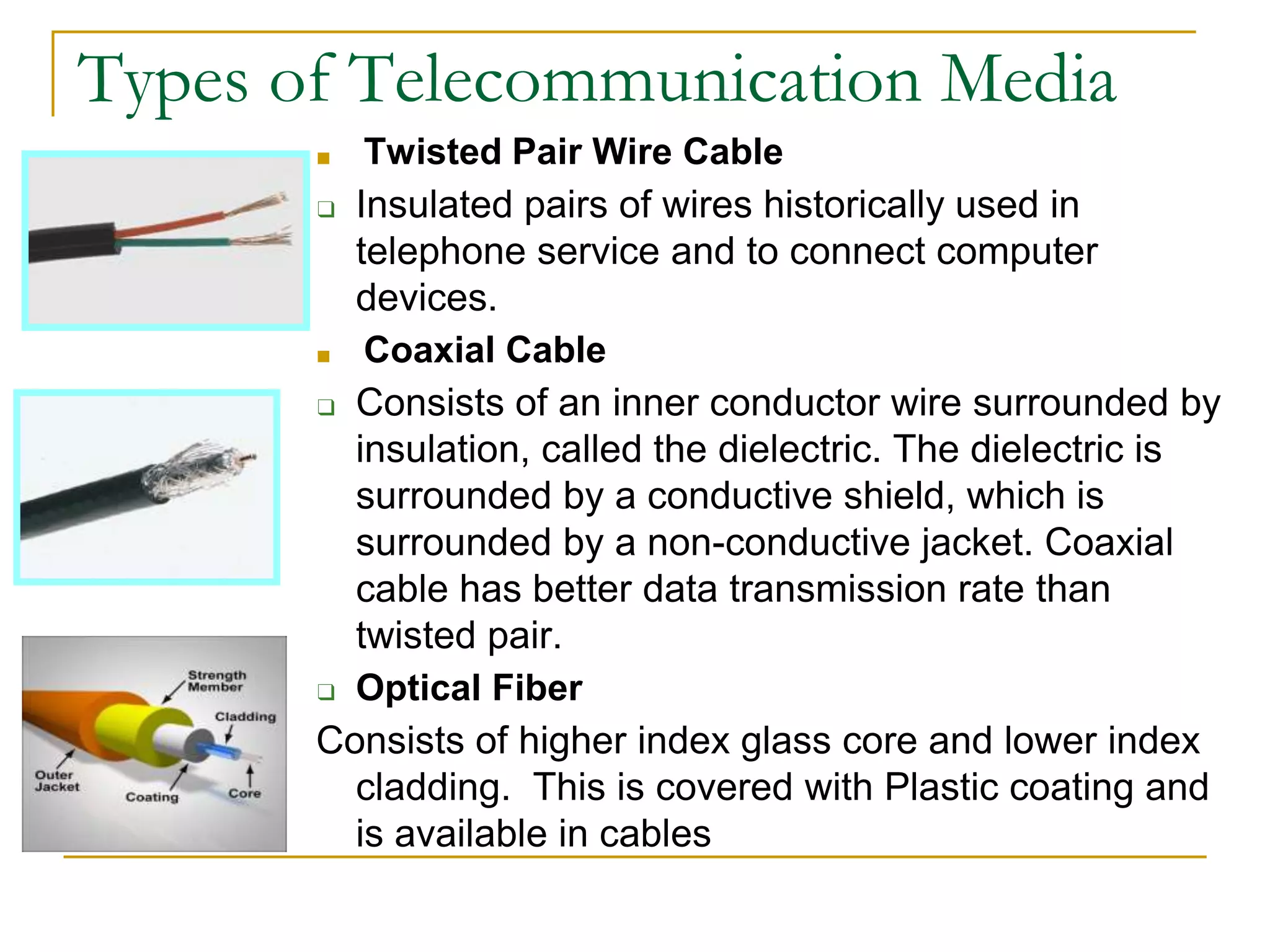 Types of Telecommunication Media

Twisted Pair Wire Cable

Insulated pairs of wires historically used in telephone service and to connect computer devices.

Coaxial Cable

Consists of an inner conductor wire surrounded by insulation, called the dielectric. The dielectric is surrounded by a conductive shield, which is surrounded by a non-conductive jacket. Coaxial cable has better data transmission rate than twisted pair.

Optical Fiber

Consists of higher index glass core and lower index cladding. This is covered with Plastic coating and is available in cables

Strength Member
Cladding
Outer Jacket
Coating
Core